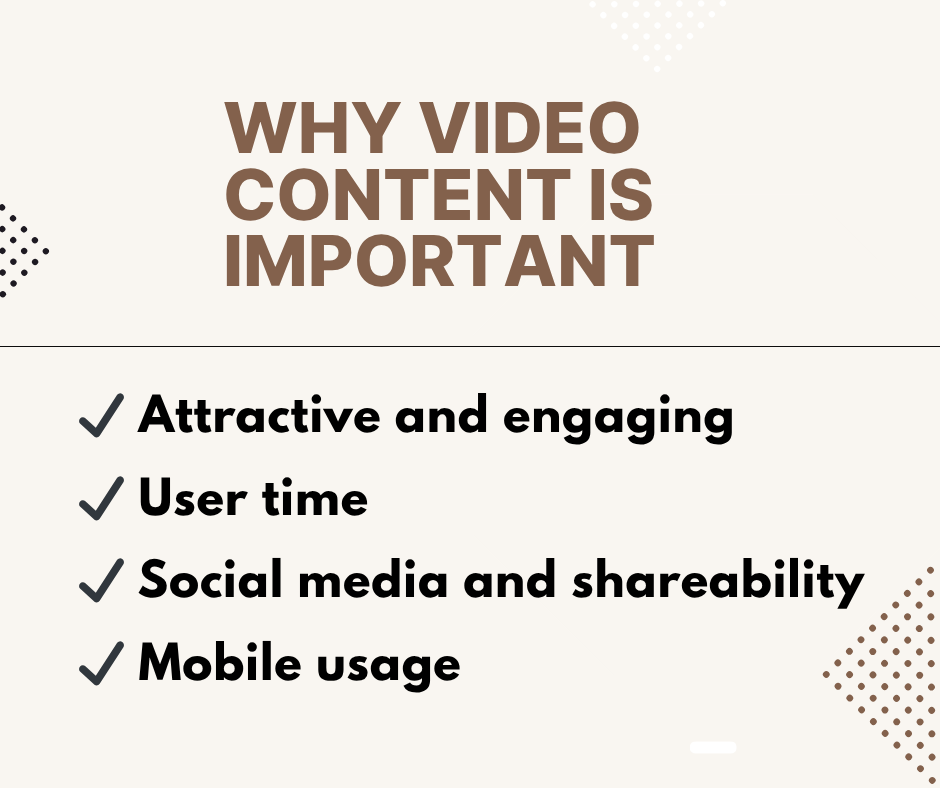 WHY VIDEO CONTENT IS IMPORTANT

✓ Attractive and engaging
✓ User time
✓ Social media and shareability
✓ Mobile usage